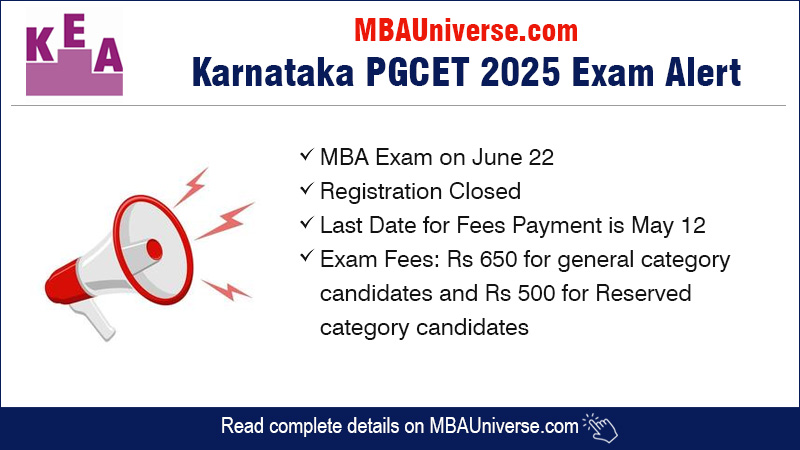 KEA

MBAUniverse.com

Karnataka PGCET 2025 Exam Alert

✓ MBA Exam on June 22
✓ Registration Closed
✓ Last Date for Fees Payment is May 12
✓ Exam Fees: Rs 650 for general category candidates and Rs 500 for Reserved category candidates

Read complete details on MBAUniverse.com